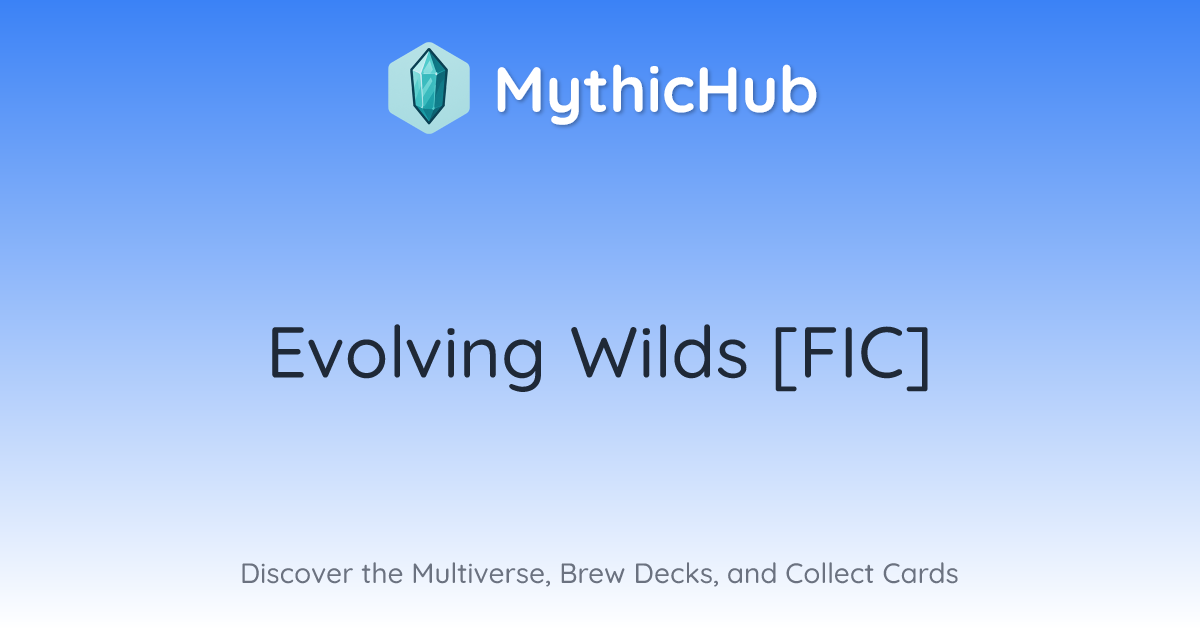 MythicHub

Evolving Wilds [FIC]

Discover the Multiverse, Brew Decks, and Collect Cards